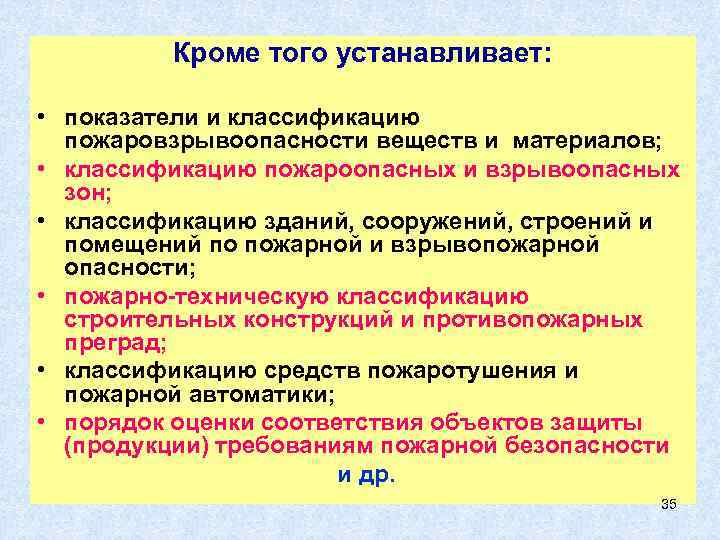 Кроме того устанавливает:

• показатели и классификацию пожаровзрывоопасности веществ и материалов;
• классификацию пожароопасных и взрывоопасных зон;
• классификацию зданий, сооружений, строений и помещений по пожарной и взрывопожарной опасности;
• пожарно-техническую классификацию строительных конструкций и противопожарных преград;
• классификацию средств пожаротушения и пожарной автоматики;
• порядок оценки соответствия объектов защиты (продукции) требованиям пожарной безопасности

и др.

35